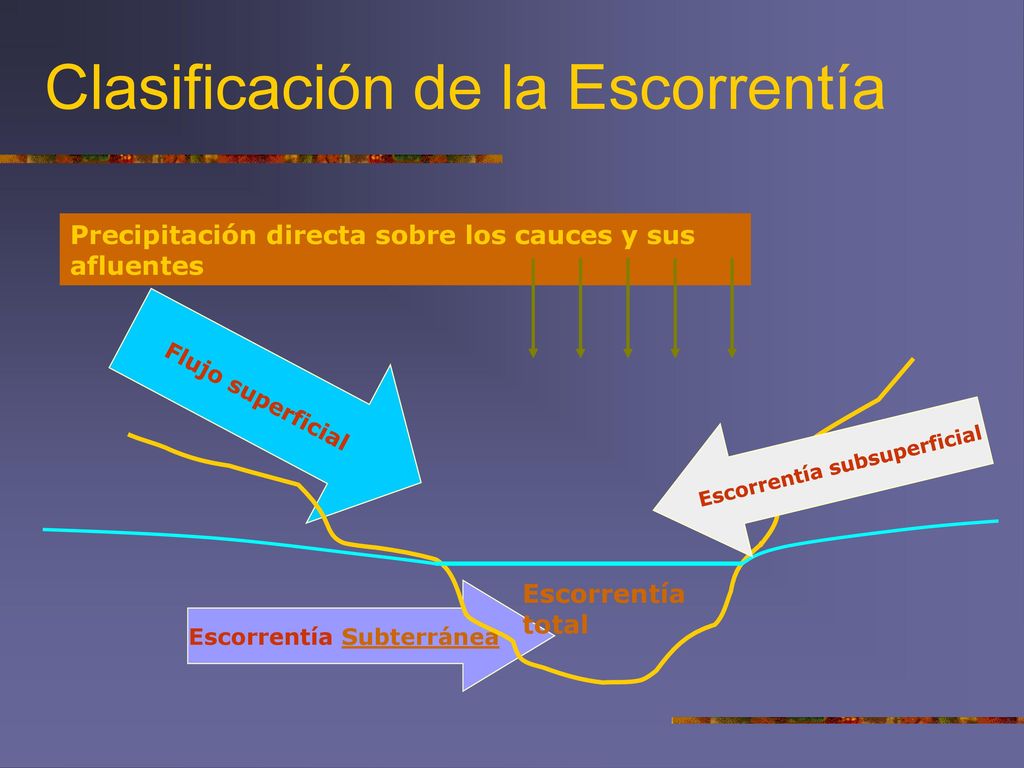 Clasificación de la Escorrentía

Precipitación directa sobre los cauces y sus afluentes

Flujo superficial

Escorrentía subsuperficial

Escorrentía total

Escorrentía Subterránea